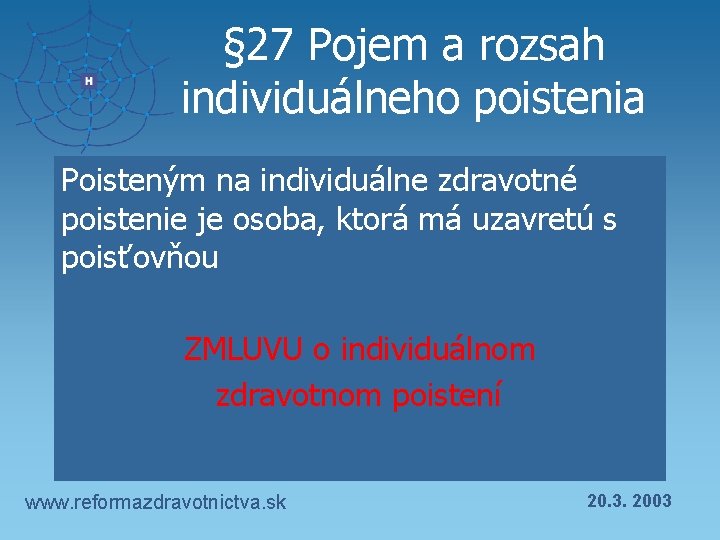 H

§27 Pojem a rozsah individuálneho poistenia

Poisteným na individuálne zdravotné poistenie je osoba, ktorá má uzavretú s poisťovňou

ZMLUVU o individuálnom zdravotnom poistení

www.reformazdravotnictva.sk

20.3. 2003